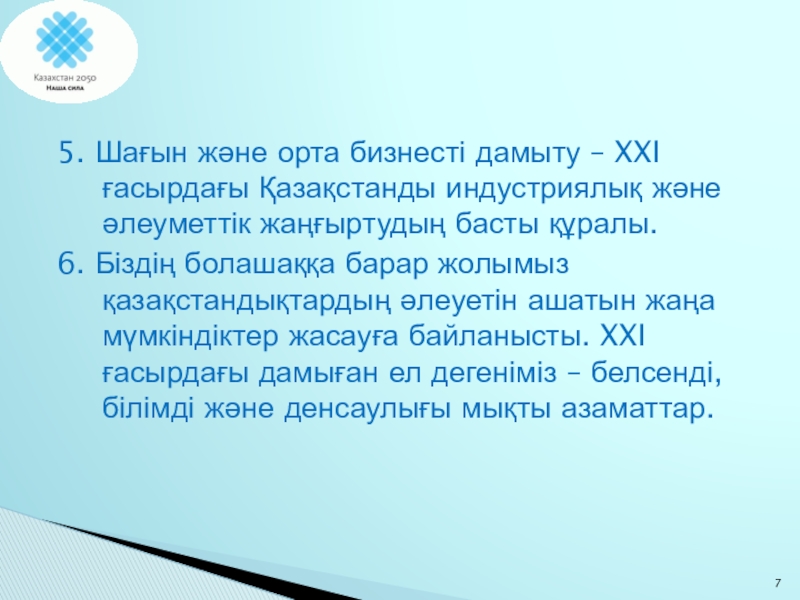 Казахстан 2050
Наша сила

5. Шағын және орта бизнесті дамыту – XXI ғасырдағы Қазақстанды индустриялық және әлеуметтік жаңғыртудың басты құралы.

6. Біздің болашаққа барар жолымыз қазақстандықтардың әлеуетін ашатын жаңа мүмкіндіктер жасауға байланысты. XXI ғасырдағы дамыған ел дегеніміз – белсенді, білімді және денсаулығы мықты азаматтар.

7